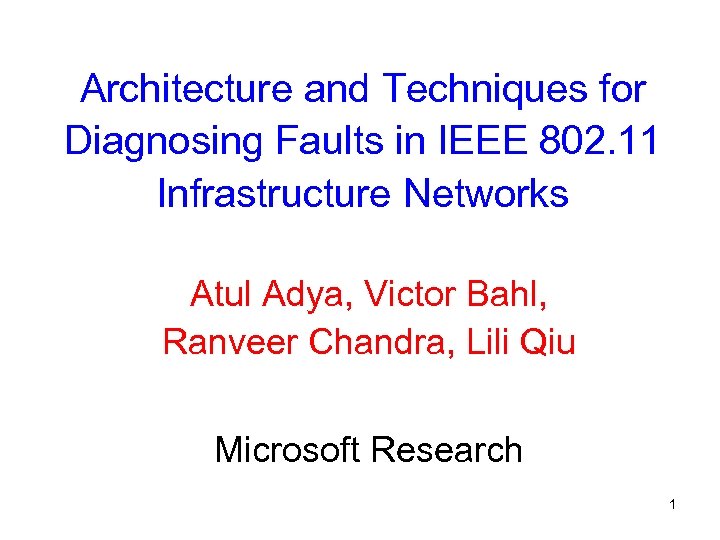 Architecture and Techniques for Diagnosing Faults in IEEE 802.11 Infrastructure Networks

Atul Adya, Victor Bahl, Ranveer Chandra, Lili Qiu

Microsoft Research

1